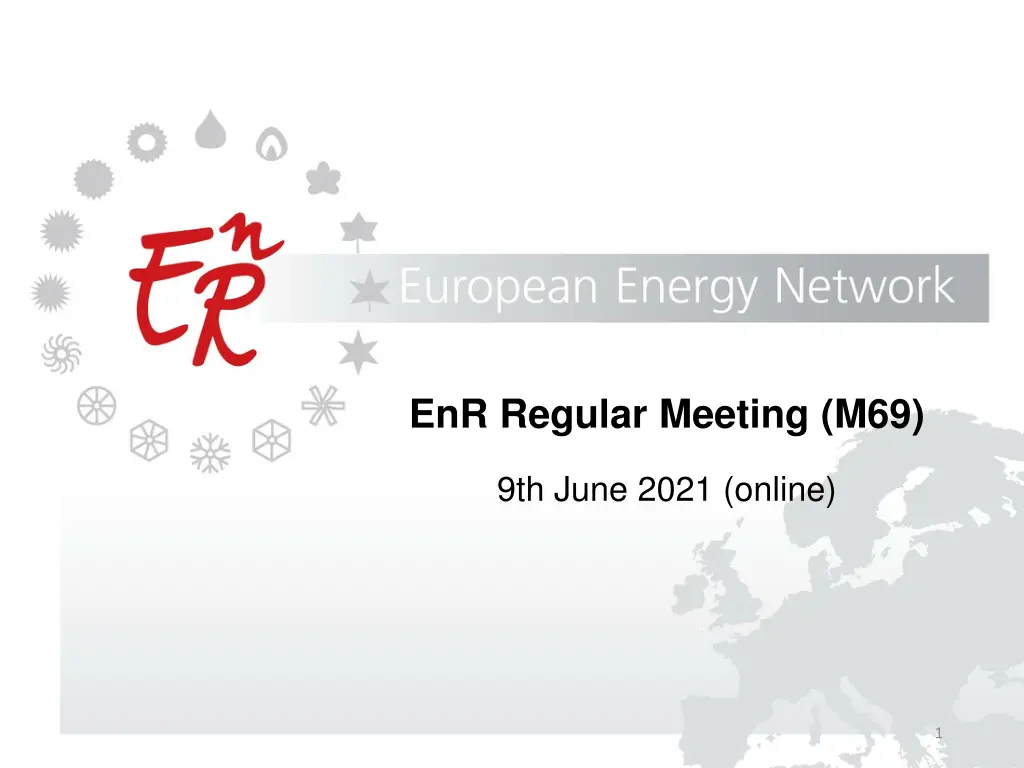 EnR
European Energy Network

EnR Regular Meeting (M69)

9th June 2021 (online)

1